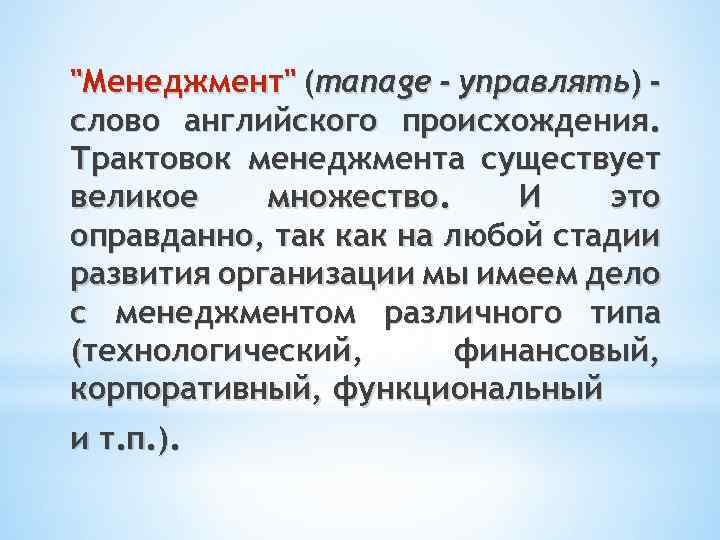 "Менеджмент" (manage - управлять) - слово английского происхождения. Трактовок менеджмента существует великое множество. И это оправданно, так как на любой стадии развития организации мы имеем дело с менеджментом различного типа (технологический, финансовый, корпоративный, функциональный

и т.п.).